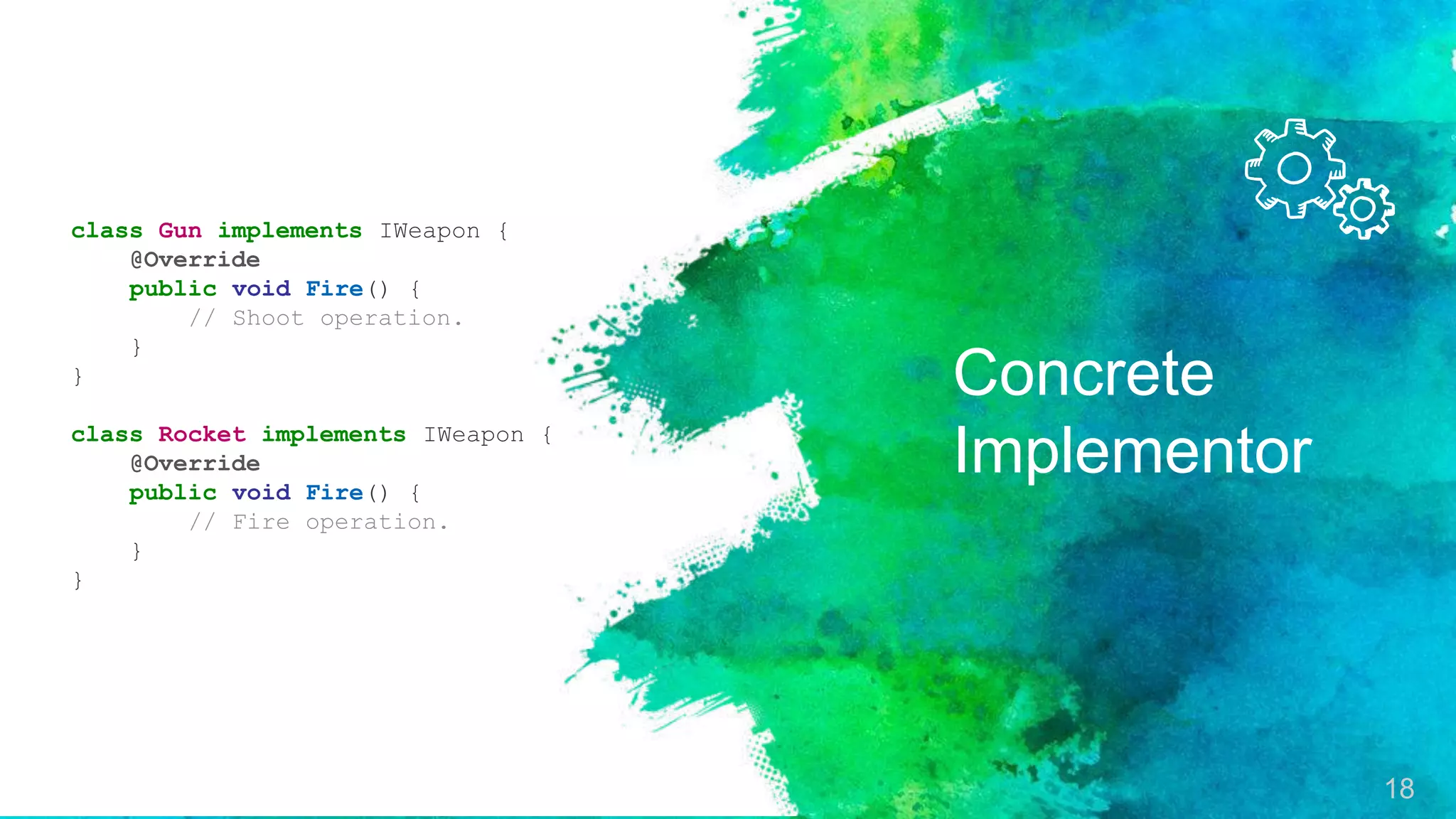 class Gun implements IWeapon {
    @Override
    public void Fire() {
        // Shoot operation.
    }
}

class Rocket implements IWeapon {
    @Override
    public void Fire() {
        // Fire operation.
    }
}

Concrete Implementor

18